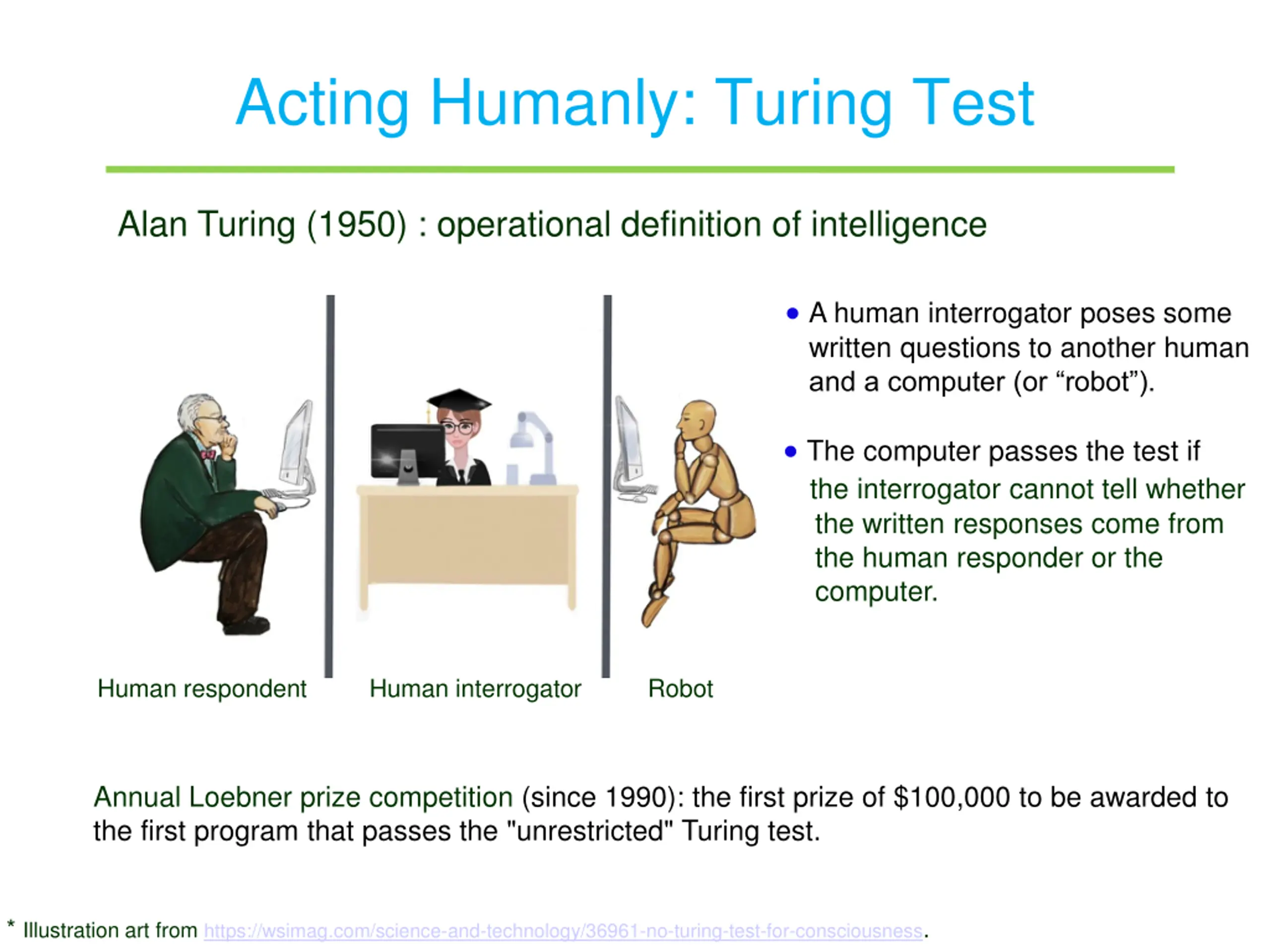 Acting Humanly: Turing Test

Alan Turing (1950) : operational definition of intelligence

Human respondent

Human interrogator

Robot

• A human interrogator poses some written questions to another human and a computer (or “robot”).

• The computer passes the test if the interrogator cannot tell whether the written responses come from the human responder or the computer.

Annual Loebner prize competition (since 1990): the first prize of \$100,000 to be awarded to the first program that passes the "unrestricted" Turing test.

* Illustration art from https://wsimag.com/science-and-technology/36961-no-turing-test-for-consciousness.